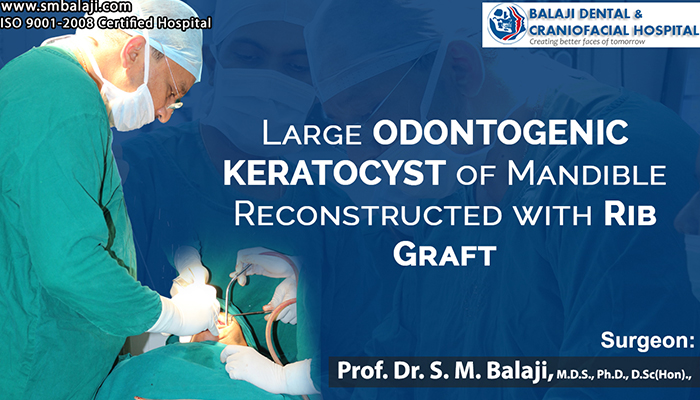 www.smbalaji.com
ISO 9001-2008 Certified Hospital

BALAJI DENTAL & CRANIOFACIAL HOSPITAL
Creating better faces of tomorrow

LARGE ODONTOGENIC KERATOCYST OF MANDIBLE RECONSTRUCTED WITH RIB GRAFT

Surgeon:
Prof. Dr. S. M. Balaji, M.D.S., Ph.D., D.Sc(Hon).,